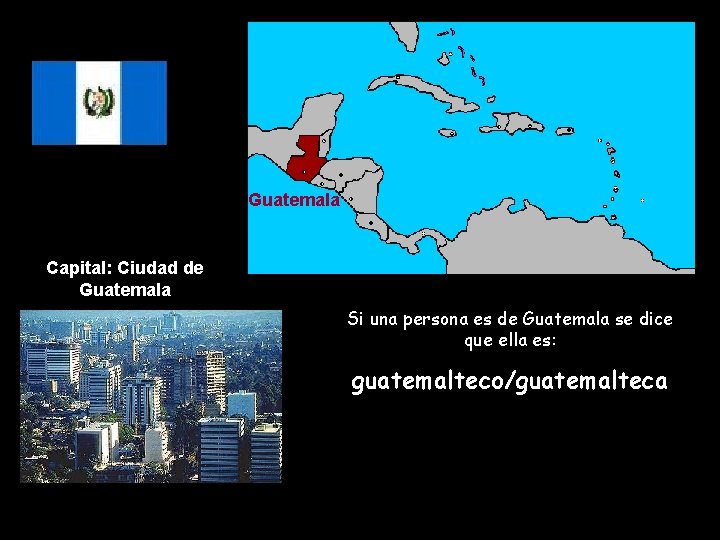 Guatemala

Capital: Ciudad de Guatemala

Si una persona es de Guatemala se dice que ella es:

guatemalteco/guatemalteca